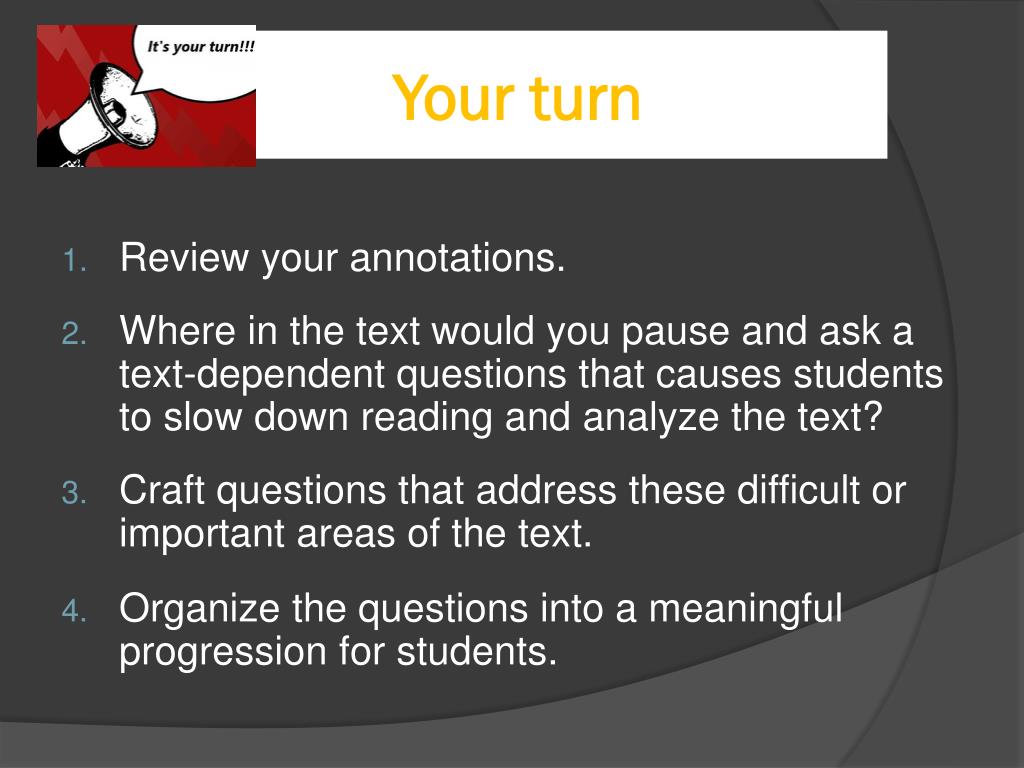 It's your turn!!!

Your turn

1. Review your annotations.
2. Where in the text would you pause and ask a text-dependent questions that causes students to slow down reading and analyze the text?
3. Craft questions that address these difficult or important areas of the text.
4. Organize the questions into a meaningful progression for students.